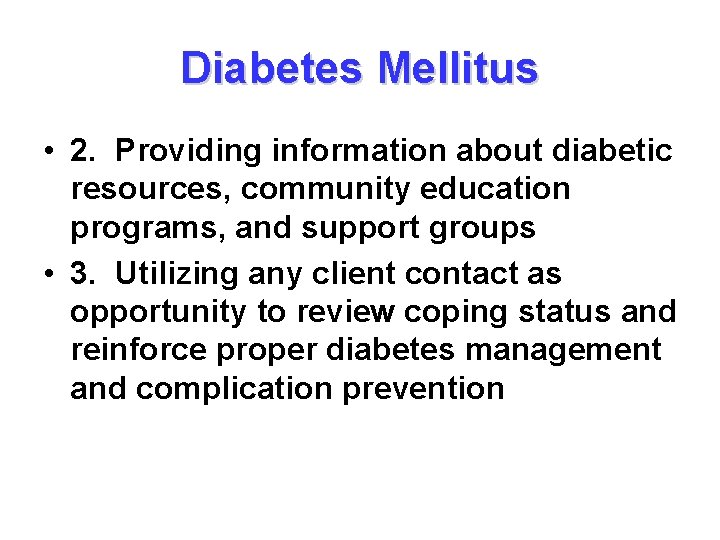 Diabetes Mellitus

• 2. Providing information about diabetic resources, community education programs, and support groups

• 3. Utilizing any client contact as opportunity to review coping status and reinforce proper diabetes management and complication prevention